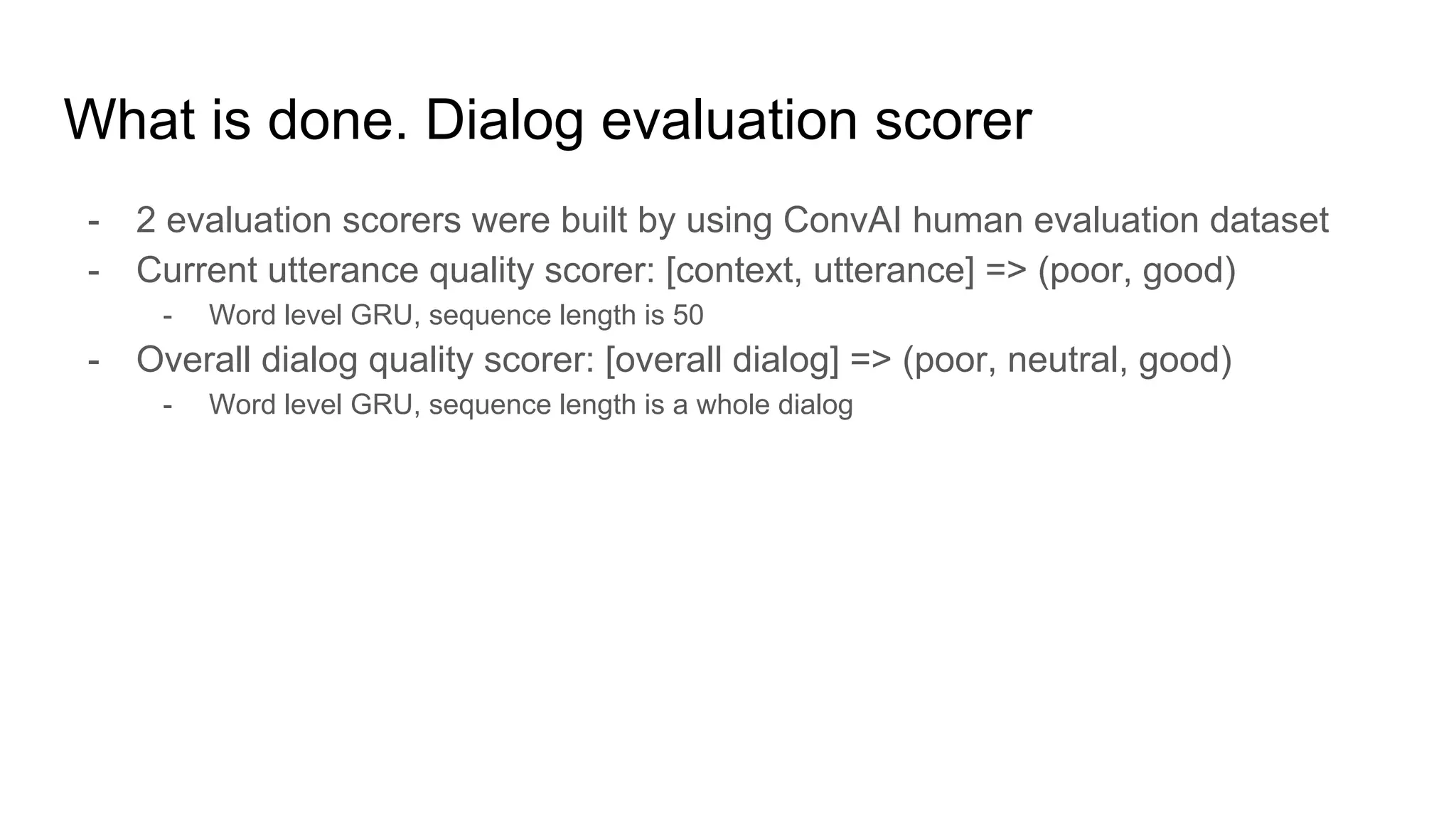 What is done. Dialog evaluation scorer

- 2 evaluation scorers were built by using ConvAI human evaluation dataset
- Current utterance quality scorer: [context, utterance] => (poor, good)
  - Word level GRU, sequence length is 50
- Overall dialog quality scorer: [overall dialog] => (poor, neutral, good)
  - Word level GRU, sequence length is a whole dialog